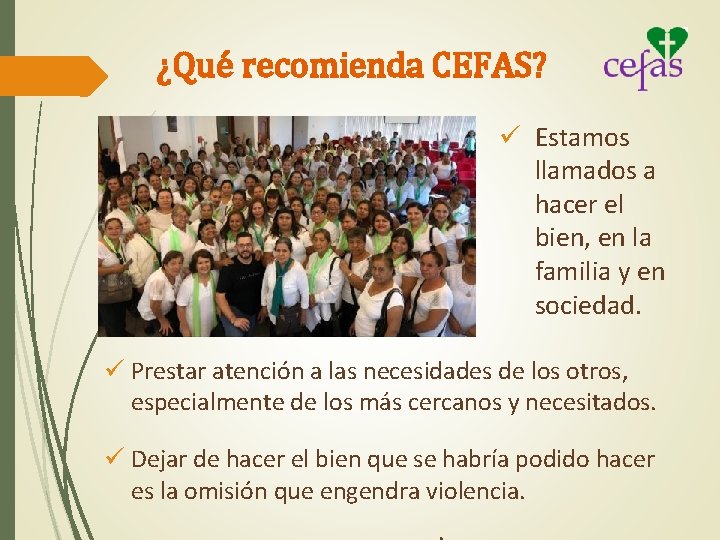 ¿Qué recomienda CEFAS?

cefas

✓ Estamos llamados a hacer el bien, en la familia y en sociedad.

✓ Prestar atención a las necesidades de los otros, especialmente de los más cercanos y necesitados.

✓ Dejar de hacer el bien que se habría podido hacer es la omisión que engendra violencia.